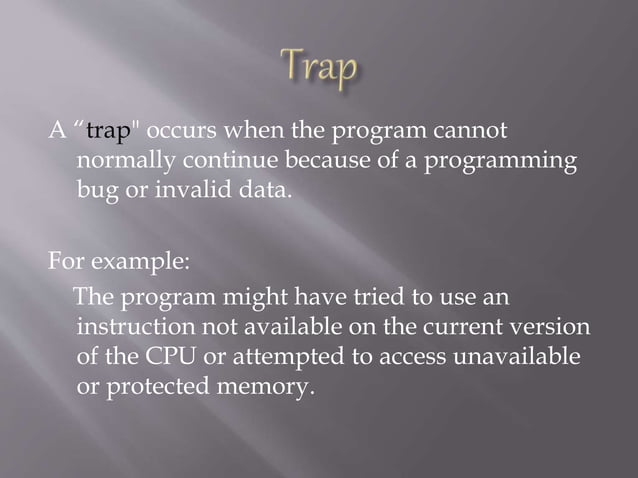 Trap

A “trap" occurs when the program cannot normally continue because of a programming bug or invalid data.

For example:

The program might have tried to use an instruction not available on the current version of the CPU or attempted to access unavailable or protected memory.